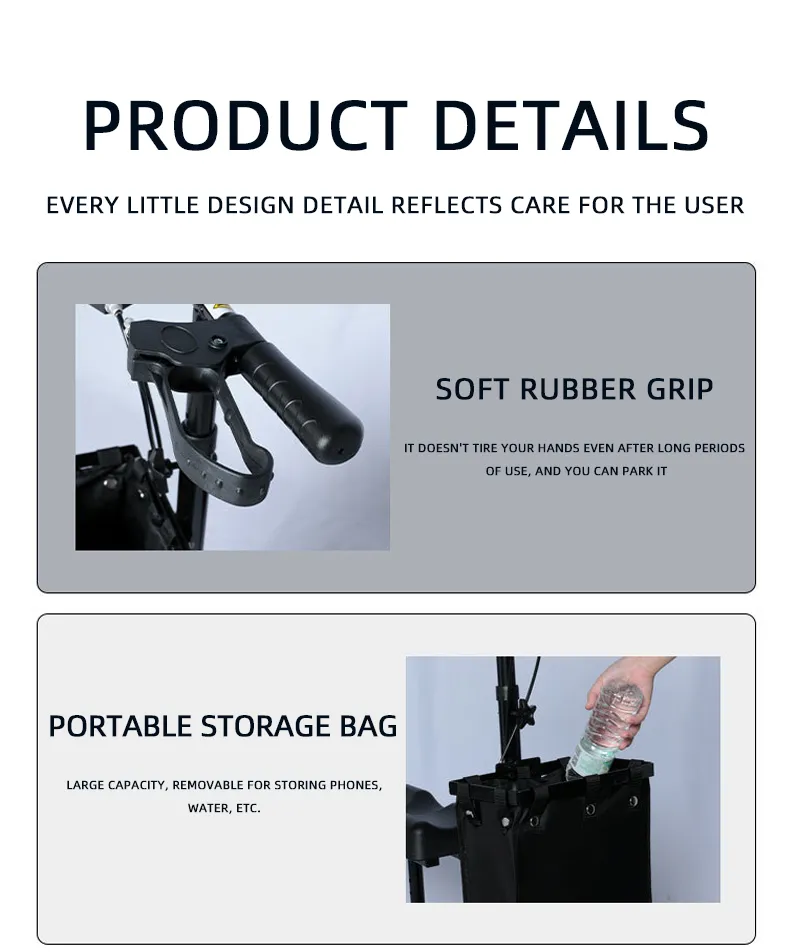 PRODUCT DETAILS

EVERY LITTLE DESIGN DETAIL REFLECTS CARE FOR THE USER

SOFT RUBBER GRIP

IT DOESN'T TIRE YOUR HANDS EVEN AFTER LONG PERIODS OF USE, AND YOU CAN PARK IT

PORTABLE STORAGE BAG

LARGE CAPACITY, REMOVABLE FOR STORING PHONES, WATER, ETC.